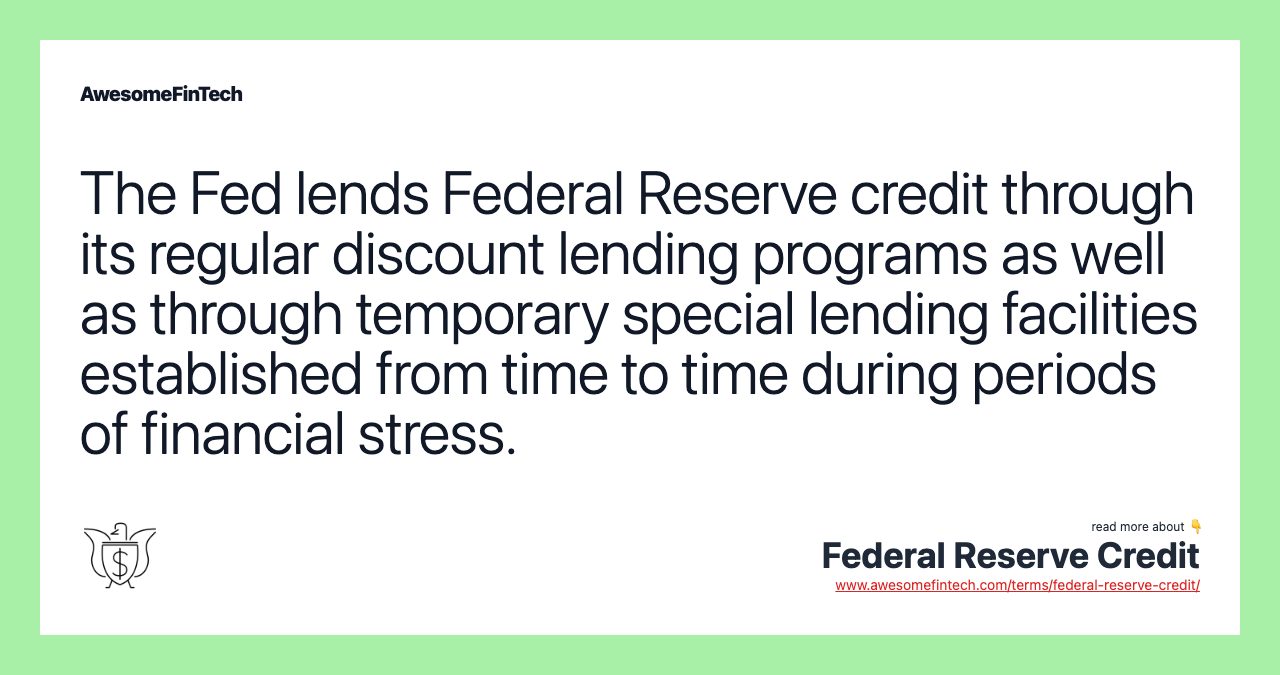 AwesomeFinTech

The Fed lends Federal Reserve credit through its regular discount lending programs as well as through temporary special lending facilities established from time to time during periods of financial stress.

$

read more about 👇
Federal Reserve Credit
www.awesomefintech.com/terms/federal-reserve-credit/